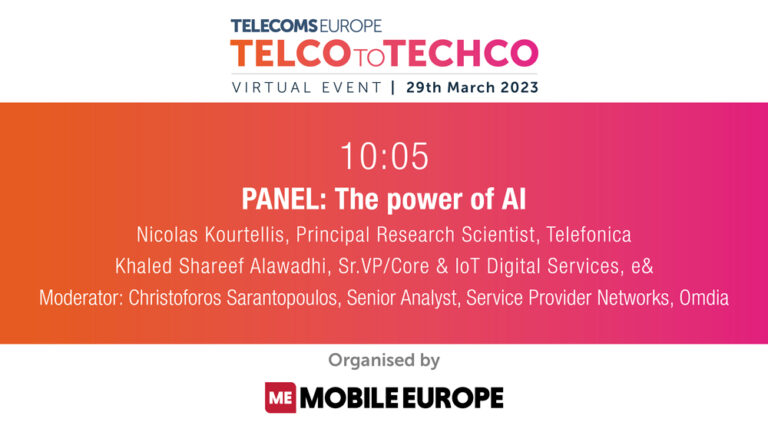 TELECOMS EUROPE
TELCO TO TECHCO
VIRTUAL EVENT | 29th March 2023

10:05
PANEL: The power of AI
Nicolas Kourtellis, Principal Research Scientist, Telefonica
Khaled Shareef Alawadhi, Sr.VP/Core & IoT Digital Services, e&
Moderator: Christoforos Sarantopoulos, Senior Analyst, Service Provider Networks, Omdia

Organised by
ME MOBILE EUROPE